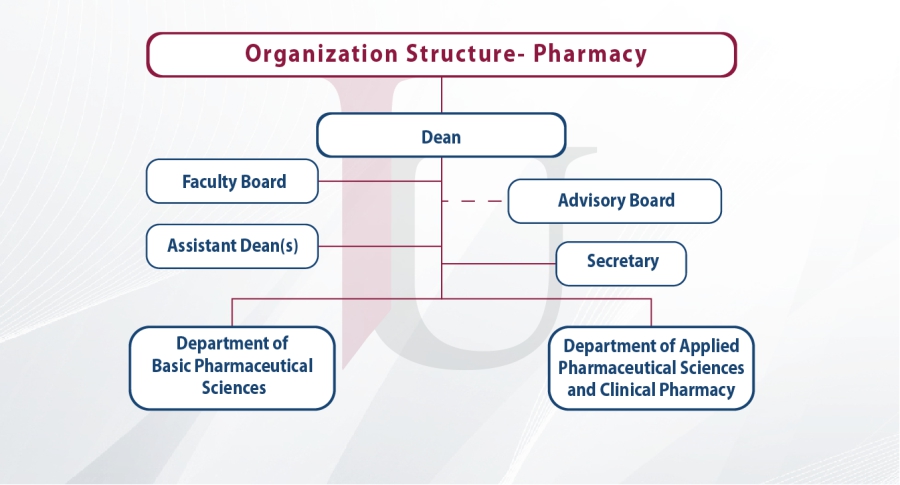 Organization Structure- Pharmacy

Dean

Faculty Board

Advisory Board

Assistant Dean(s)

Secretary

Department of Basic Pharmaceutical Sciences

Department of Applied Pharmaceutical Sciences and Clinical Pharmacy